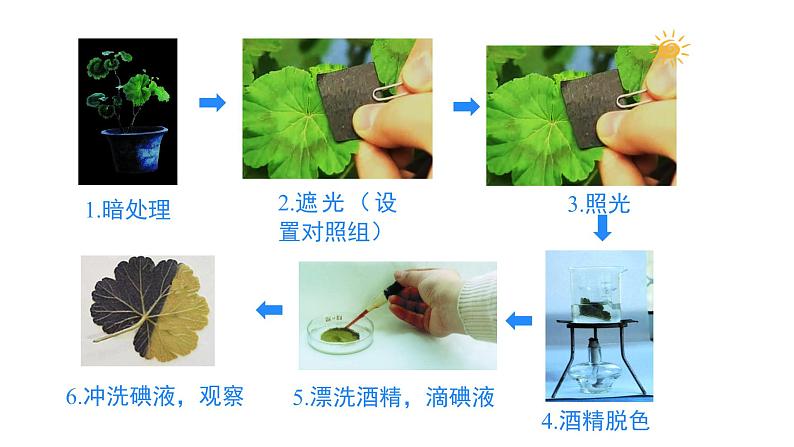 1.暗处理

2.遮光（设置对照组）

3.照光

4.酒精脱色

5.漂洗酒精，滴碘液

6.冲洗碘液，观察